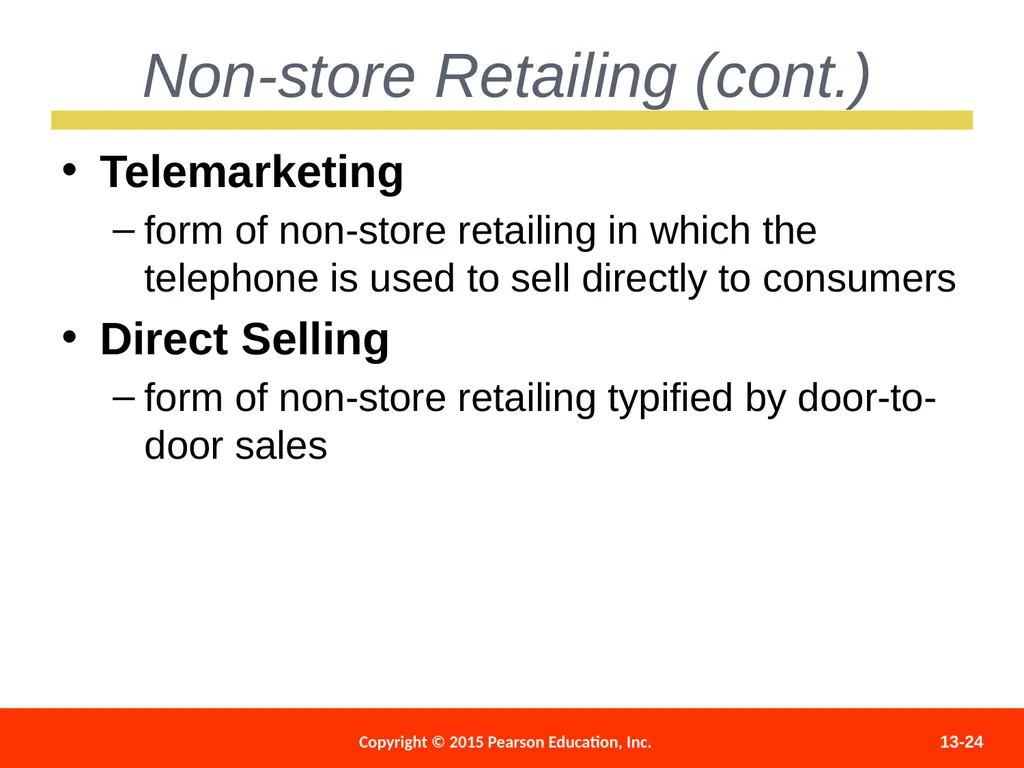 Non-store Retailing (cont.)

• Telemarketing
– form of non-store retailing in which the telephone is used to sell directly to consumers

• Direct Selling
– form of non-store retailing typified by door-to-door sales

Copyright © 2015 Pearson Education, Inc.

13-24